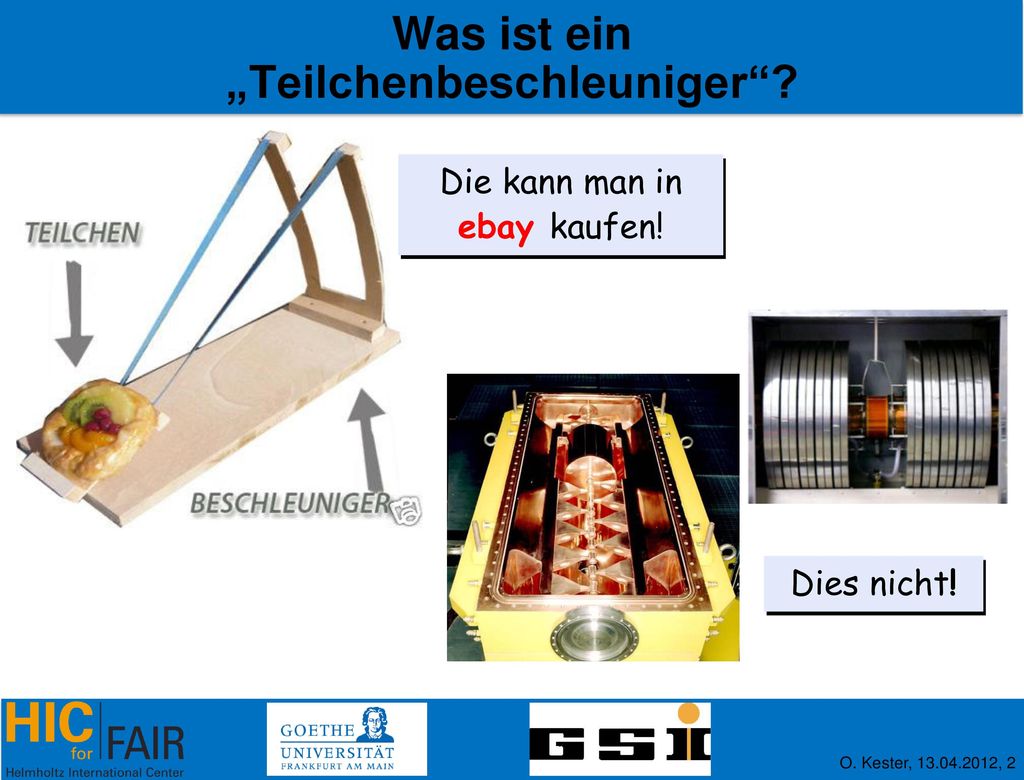 Was ist ein „Teilchenbeschleuniger“?

TEILCHEN

BESCHLEUNIGER

Die kann man in ebay kaufen!

Dies nicht!

HIC for FAIR
Helmholtz International Center

GOETHE UNIVERSITÄT FRANKFURT AM MAIN

GSI

O. Kester, 13.04.2012, 2